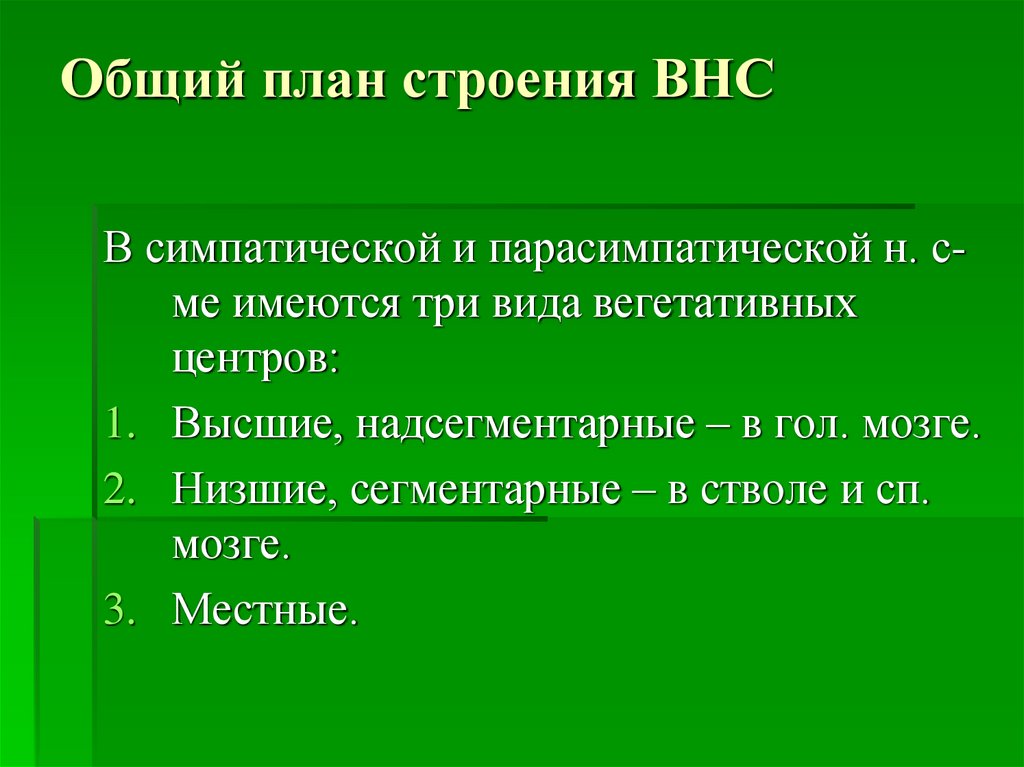 Общий план строения ВНС

В симпатической и парасимпатической н. с-ме имеются три вида вегетативных центров:

1. Высшие, надсегментарные – в гол. мозге.
2. Низшие, сегментарные – в стволе и сп. мозге.
3. Местные.